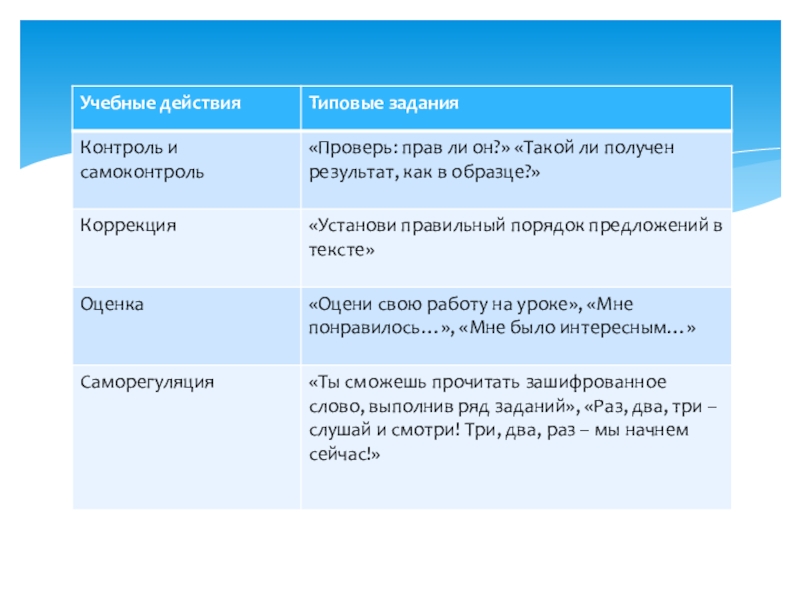 | Учебные действия | Типовые задания |
|---|---|
| Контроль и самоконтроль | «Проверь: прав ли он?» «Такой ли получен результат, как в образце?» |
| Коррекция | «Установи правильный порядок предложений в тексте» |
| Оценка | «Оцени свою работу на уроке», «Мне понравилось…», «Мне было интересным…» |
| Саморегуляция | «Ты сможешь прочитать зашифрованное слово, выполнив ряд заданий», «Раз, два, три – слушай и смотри! Три, два, раз – мы начнем сейчас!» |